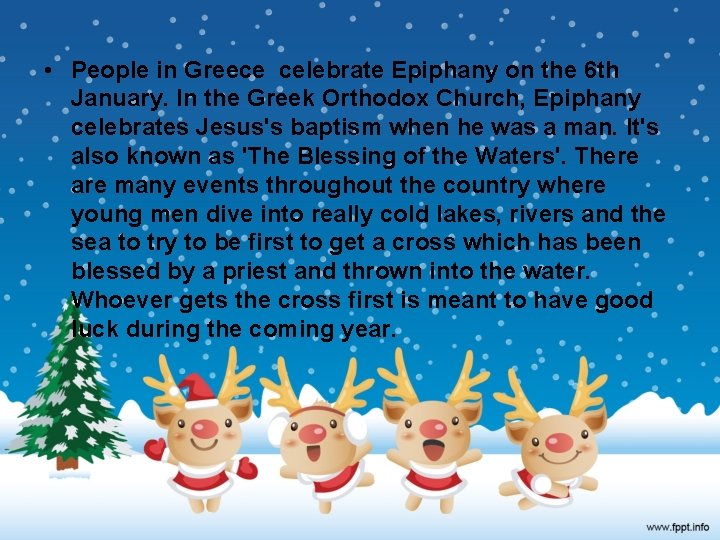 • People in Greece celebrate Epiphany on the 6th January. In the Greek Orthodox Church, Epiphany celebrates Jesus's baptism when he was a man. It's also known as 'The Blessing of the Waters'. There are many events throughout the country where young men dive into really cold lakes, rivers and the sea to try to be first to get a cross which has been blessed by a priest and thrown into the water. Whoever gets the cross first is meant to have good luck during the coming year.

www.fppt.info